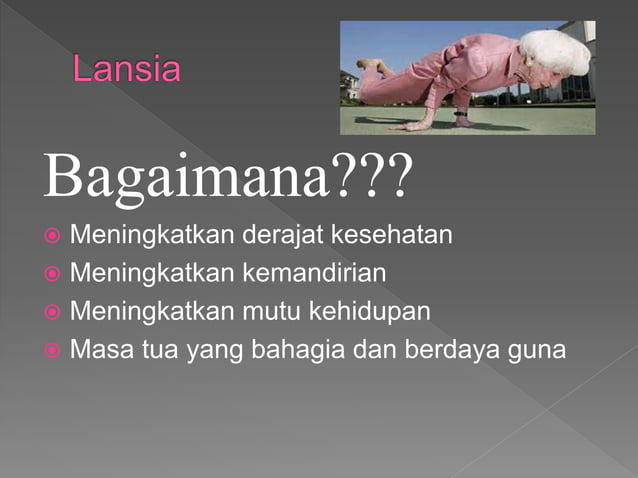 Lansia

Bagaimana???

Meningkatkan derajat kesehatan
Meningkatkan kemandirian
Meningkatkan mutu kehidupan
Masa tua yang bahagia dan berdaya guna